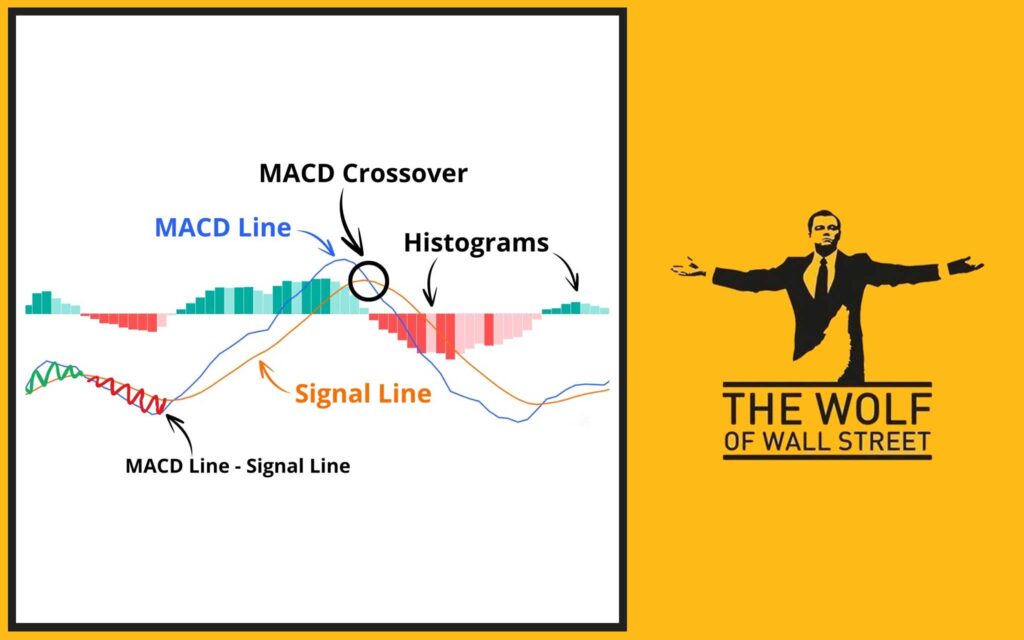 MACD Crossover

MACD Line

Histograms

Signal Line

MACD Line - Signal Line

THE WOLF
OF WALL STREET